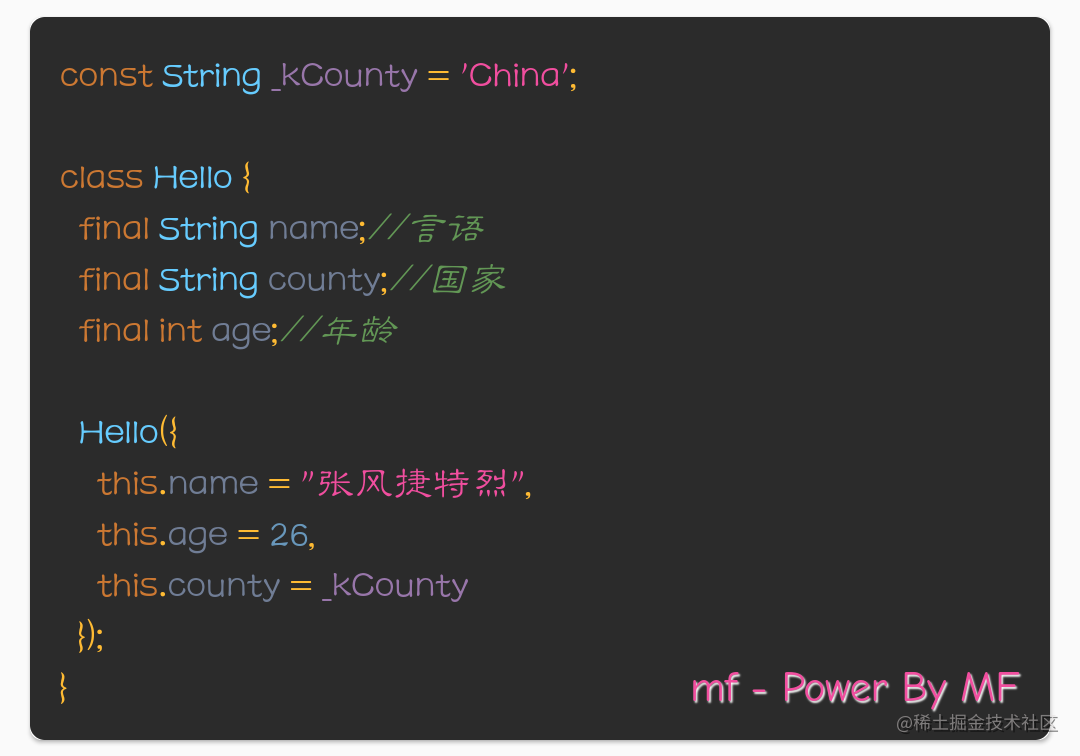 const String _kCounty = 'China';

class Hello {
  final String name;//言语
  final String county;//国家
  final int age;//年龄

  Hello({
    this.name = "张风捷特烈",
    this.age = 26,
    this.county = _kCounty
  });
}

mf - Power By MF

@稀土掘金技术社区